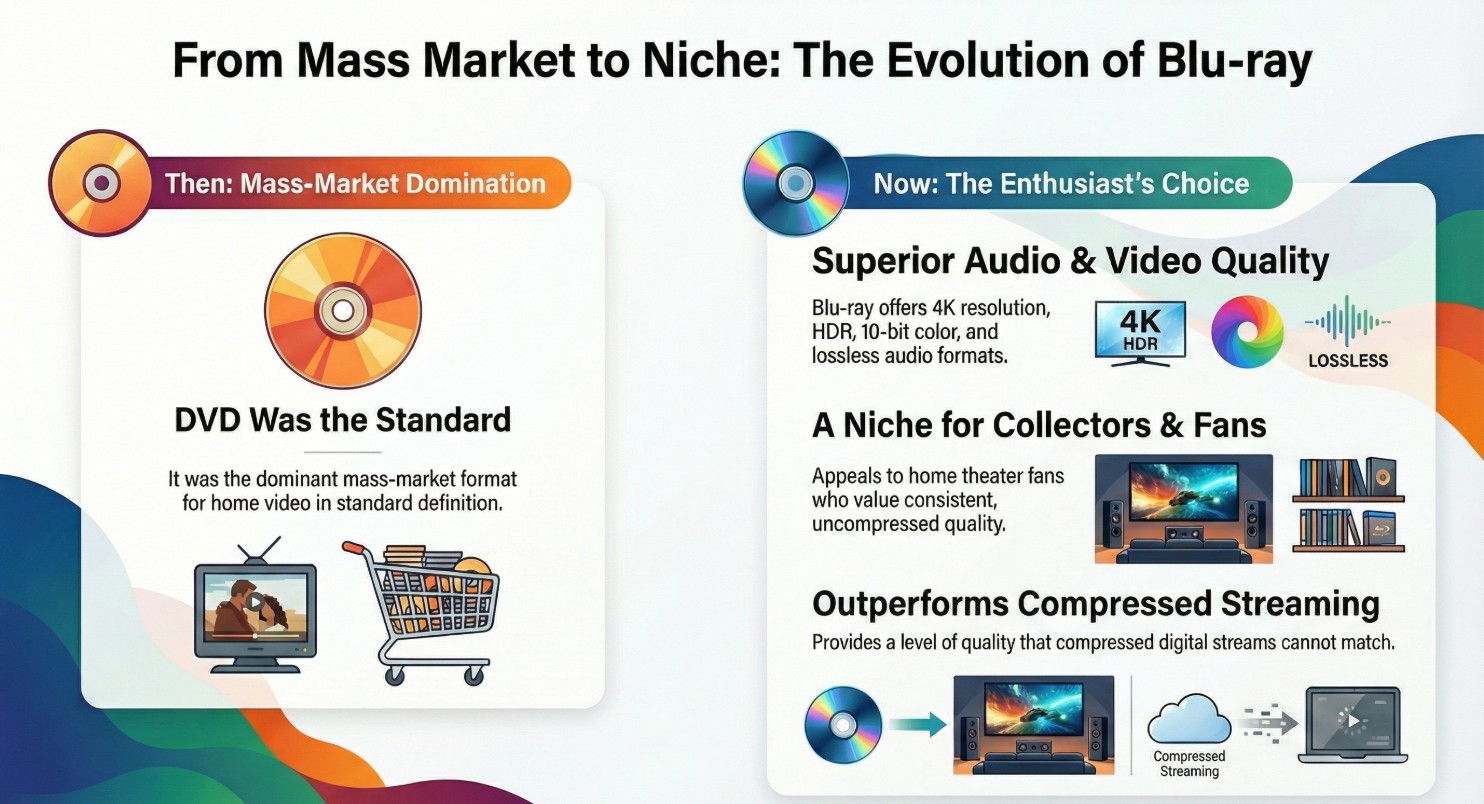 From Mass Market to Niche: The Evolution of Blu-ray

Then: Mass-Market Domination

DVD Was the Standard

It was the dominant mass-market format for home video in standard definition.

Now: The Enthusiast's Choice

Superior Audio & Video Quality

Blu-ray offers 4K resolution, HDR, 10-bit color, and lossless audio formats.

4K HDR

LOSSLESS

A Niche for Collectors & Fans

Appeals to home theater fans who value consistent, uncompressed quality.

Outperforms Compressed Streaming

Provides a level of quality that compressed digital streams cannot match.

Compressed Streaming